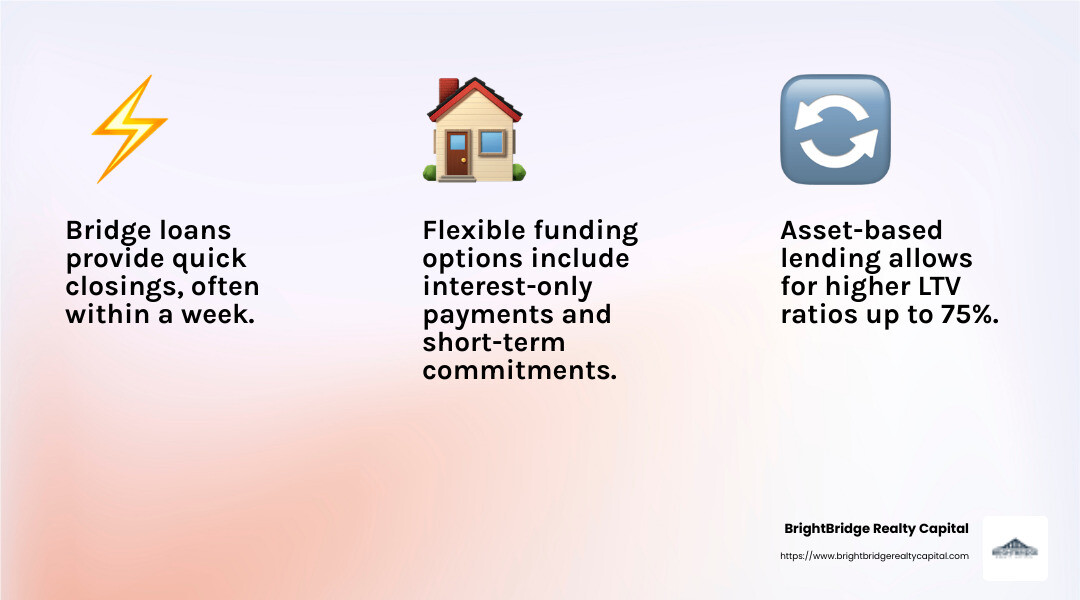 Bridge loans provide quick closings, often within a week.

Flexible funding options include interest-only payments and short-term commitments.

Asset-based lending allows for higher LTV ratios up to 75%.

BrightBridge Realty Capital
https://www.brightbridgerealtycapital.com